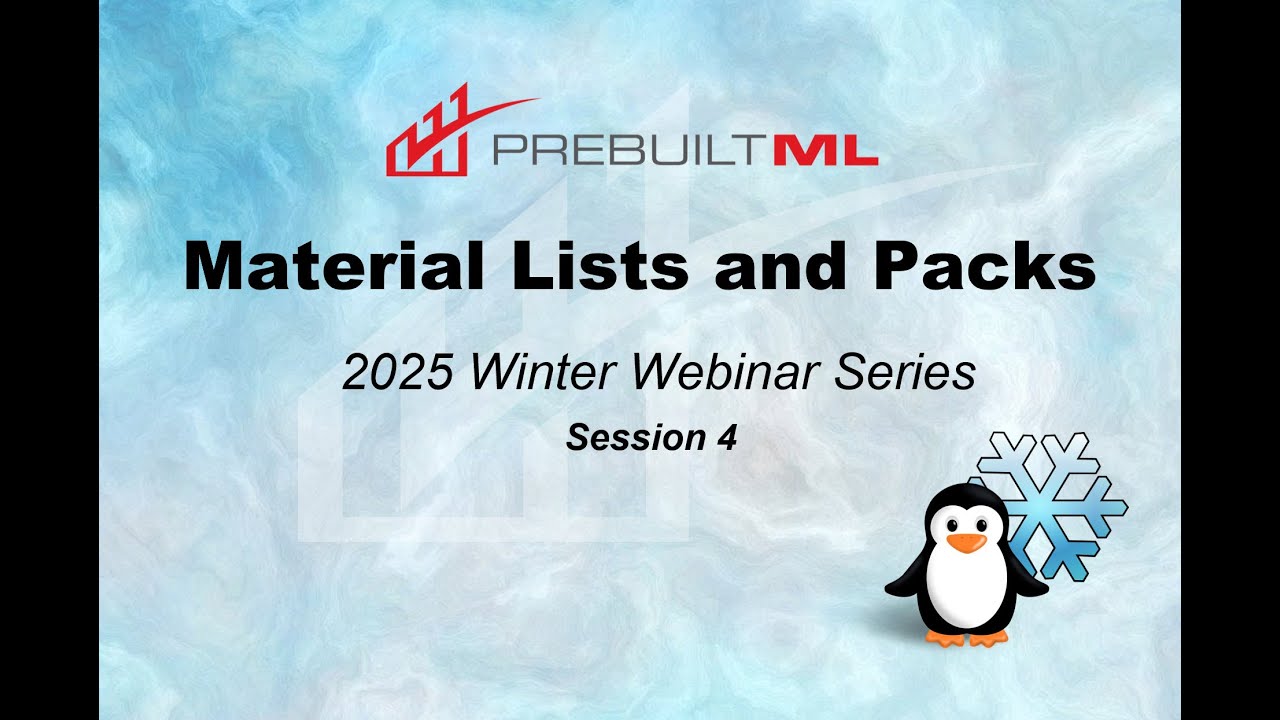 PREBUILTML

Material Lists and Packs

2025 Winter Webinar Series

Session 4